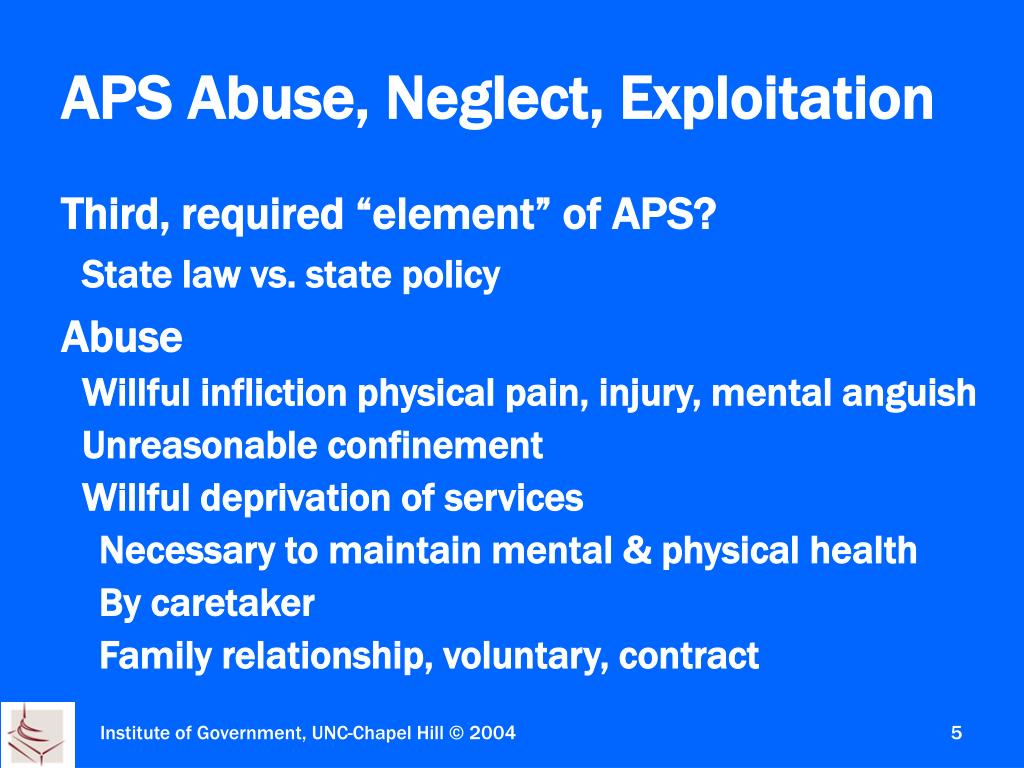 APS Abuse, Neglect, Exploitation

Third, required “element” of APS?

State law vs. state policy

Abuse

Willful infliction physical pain, injury, mental anguish

Unreasonable confinement

Willful deprivation of services

Necessary to maintain mental & physical health

By caretaker

Family relationship, voluntary, contract

Institute of Government, UNC-Chapel Hill © 2004

5